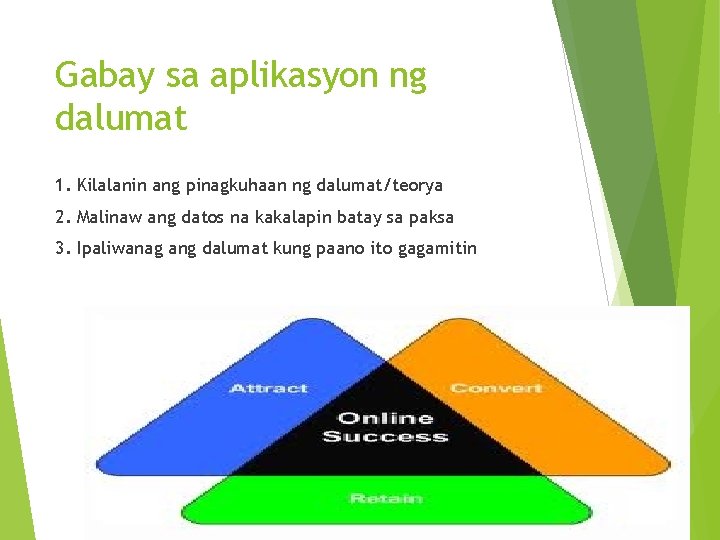 Gabay sa aplikasyon ng dalumat

1. Kilalanin ang pinagkuhaan ng dalumat/teorya
2. Malinaw ang datos na kakalapin batay sa paksa
3. Ipaliwanag ang dalumat kung paano ito gagamitin

Attract
Convert
Online Success
Retain